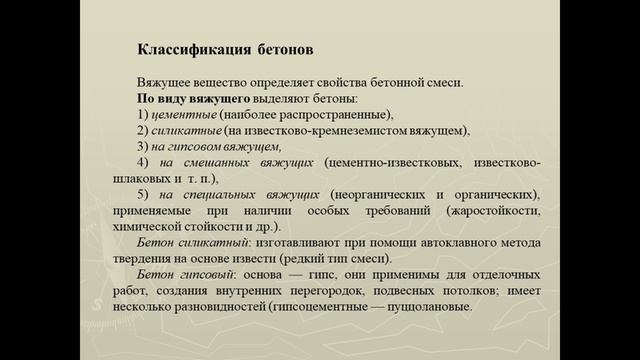 Классификация бетонов

Вяжущее вещество определяет свойства бетонной смеси.
По виду вяжущего выделяют бетоны:
1) цементные (наиболее распространенные),
2) силикатные (на известково-кремнеземистом вяжущем),
3) на гипсовом вяжущем,
4) на смешанных вяжущих (цементно-известковых, известково-шлаковых и т. п.),
5) на специальных вяжущих (неорганических и органических), применяемые при наличии особых требований (жаростойкости, химической стойкости и др.).
Бетон силикатный: изготавливают при помощи автоклавного метода твердения на основе извести (редкий тип смеси).
Бетон гипсовый: основа — гипс, они применимы для отделочных работ, создания внутренних перегородок, подвесных потолков; имеет несколько разновидностей (гипсоцементные — пуццолановые.